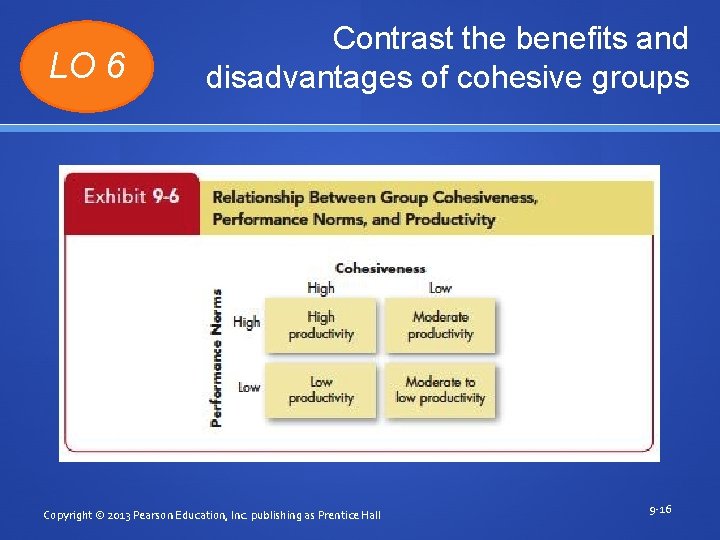 LO 6

Contrast the benefits and disadvantages of cohesive groups

Exhibit 9-6

Relationship Between Group Cohesiveness, Performance Norms, and Productivity

Cohesiveness

Performance Norms

| | High | Low |
|---|---|---|
| High | High productivity | Moderate productivity |
| Low | Low productivity | Moderate to low productivity |

Copyright © 2013 Pearson Education, Inc. publishing as Prentice Hall

9-16